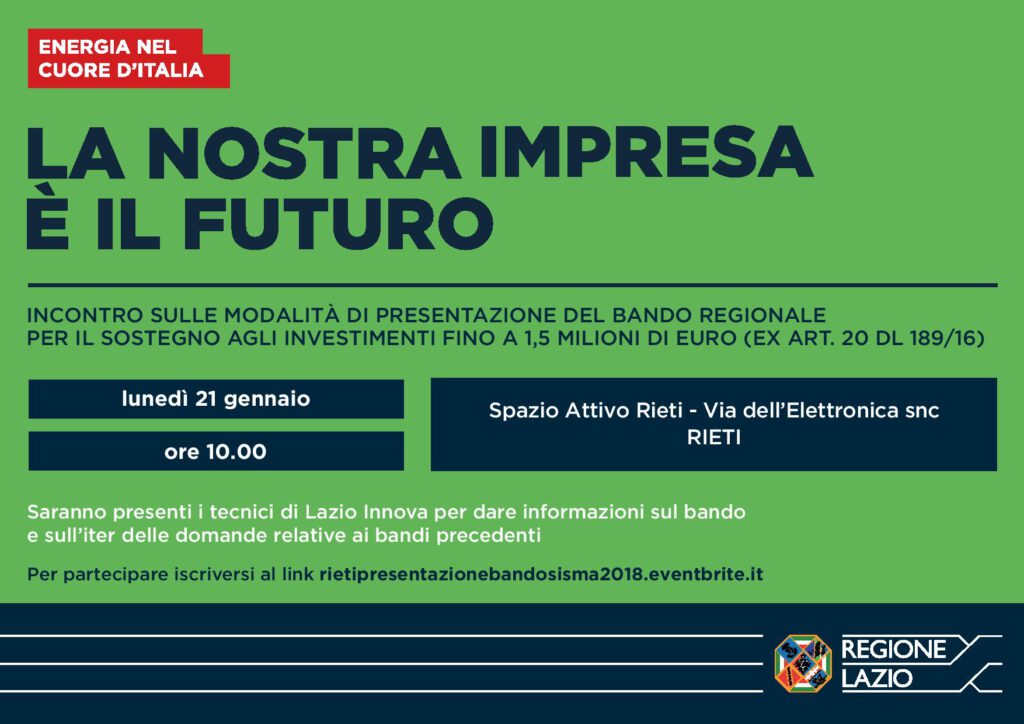 ENERGIA NEL CUORE D'ITALIA

LA NOSTRA IMPRESA È IL FUTURO

INCONTRO SULLE MODALITÀ DI PRESENTAZIONE DEL BANDO REGIONALE PER IL SOSTEGNO AGLI INVESTIMENTI FINO A 1,5 MILIONI DI EURO (EX ART. 20 DL 189/16)

lunedì 21 gennaio

ore 10.00

Spazio Attivo Rieti - Via dell'Elettronica snc RIETI

Saranno presenti i tecnici di Lazio Innova per dare informazioni sul bando e sull'iter delle domande relative ai bandi precedenti

Per partecipare iscriversi al link rietipresentazionebandosisma2018.eventbrite.it

REGIONE LAZIO